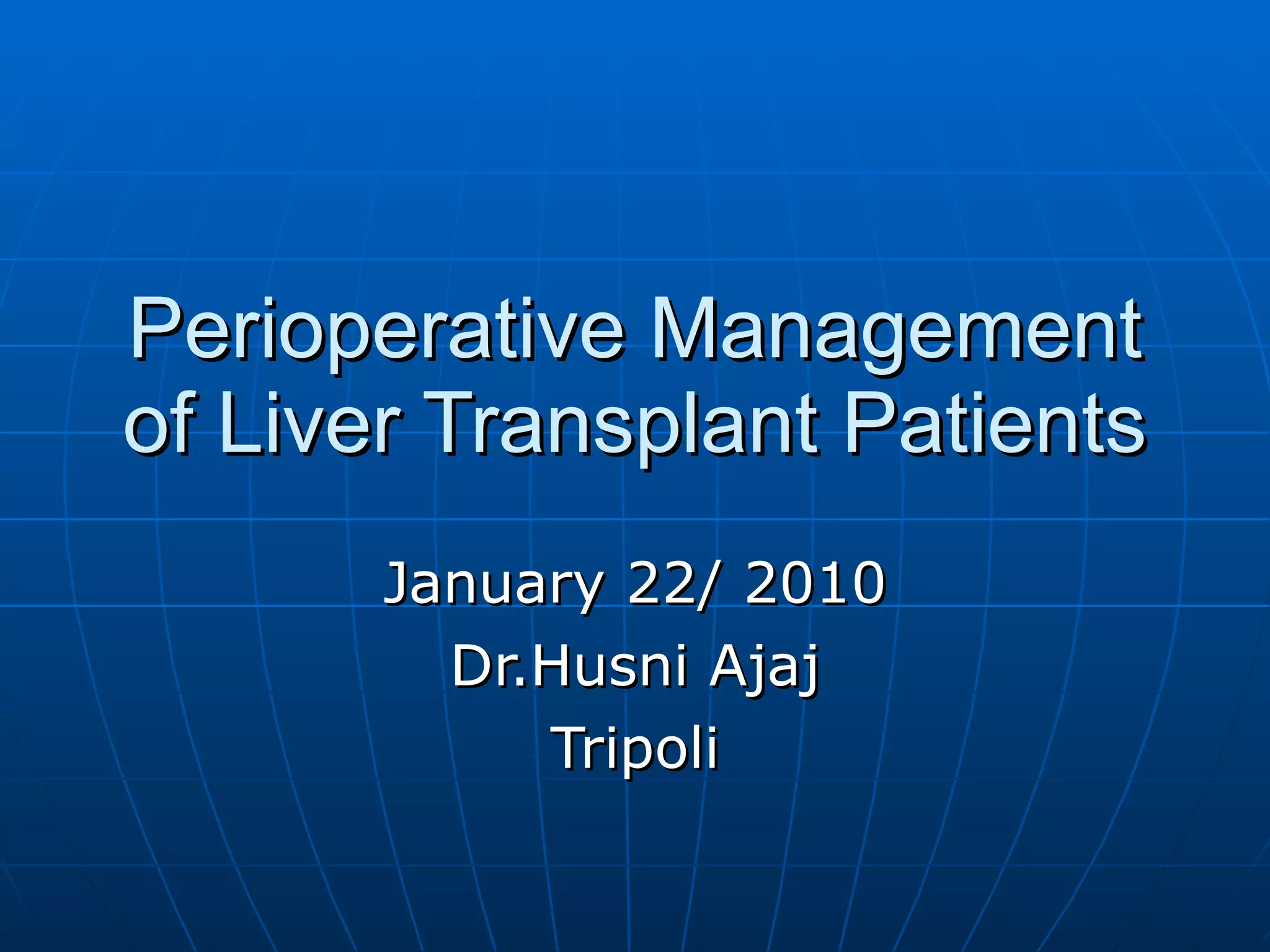 Perioperative Management of Liver Transplant Patients

January 22/ 2010
Dr.Husni Ajaj
Tripoli